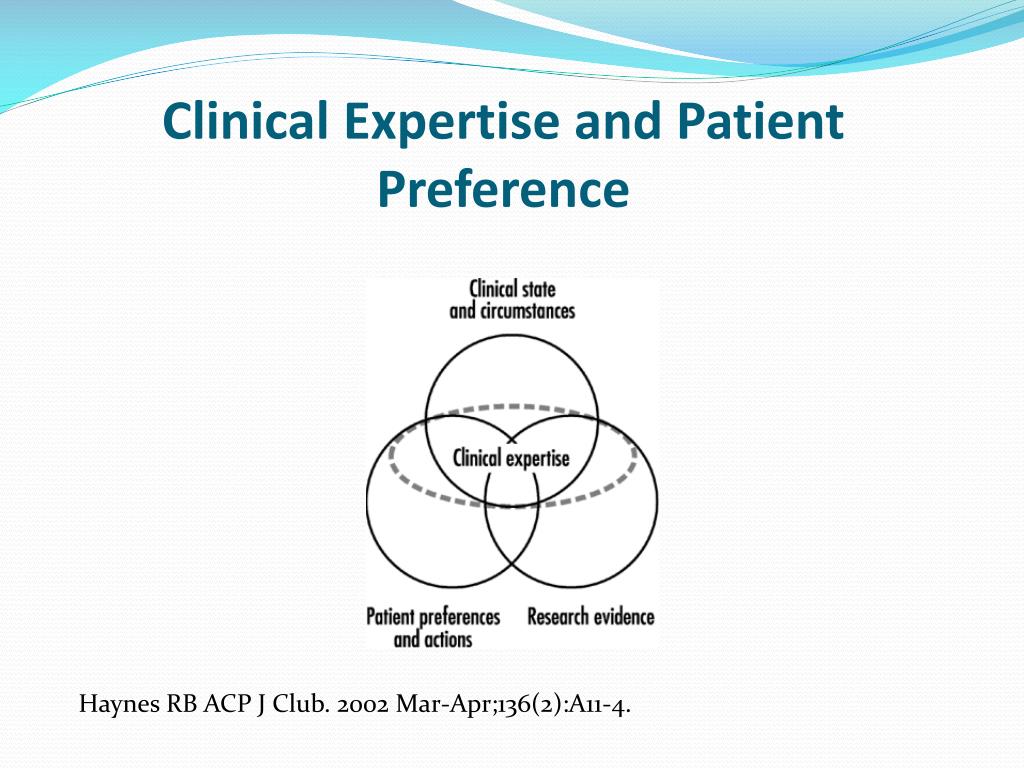 Clinical Expertise and Patient Preference

Clinical state and circumstances

Clinical expertise

Patient preferences and actions

Research evidence

Haynes RB ACP J Club. 2002 Mar-Apr;136(2):A11-4.